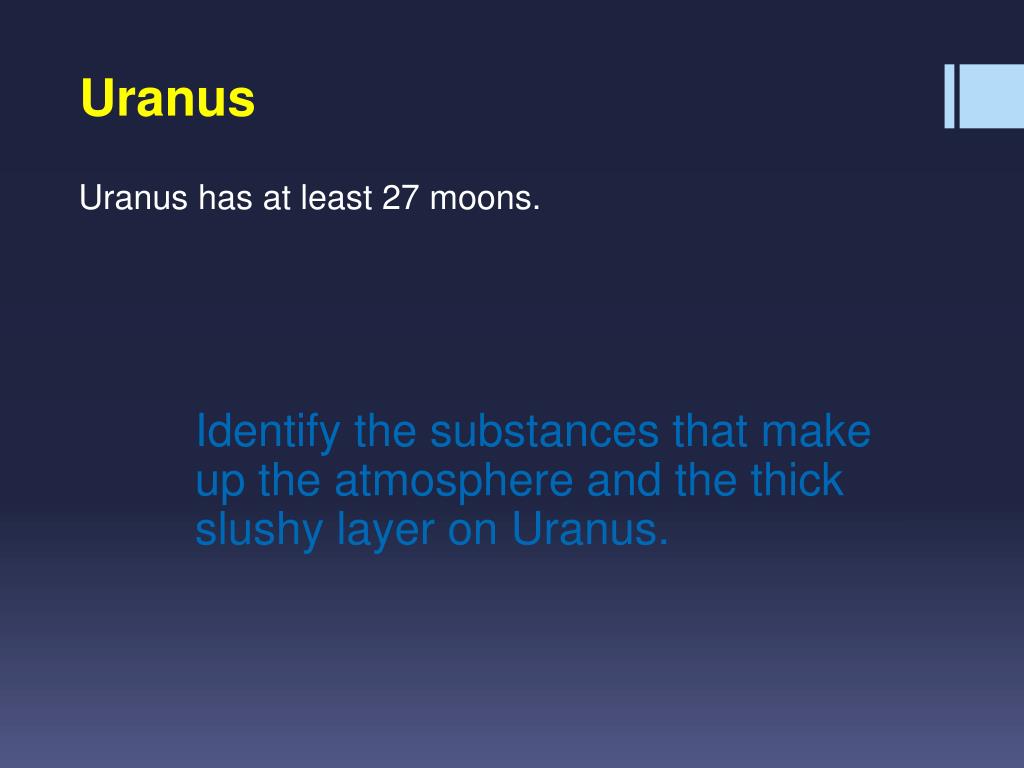 Uranus

Uranus has at least 27 moons.

Identify the substances that make up the atmosphere and the thick slushy layer on Uranus.